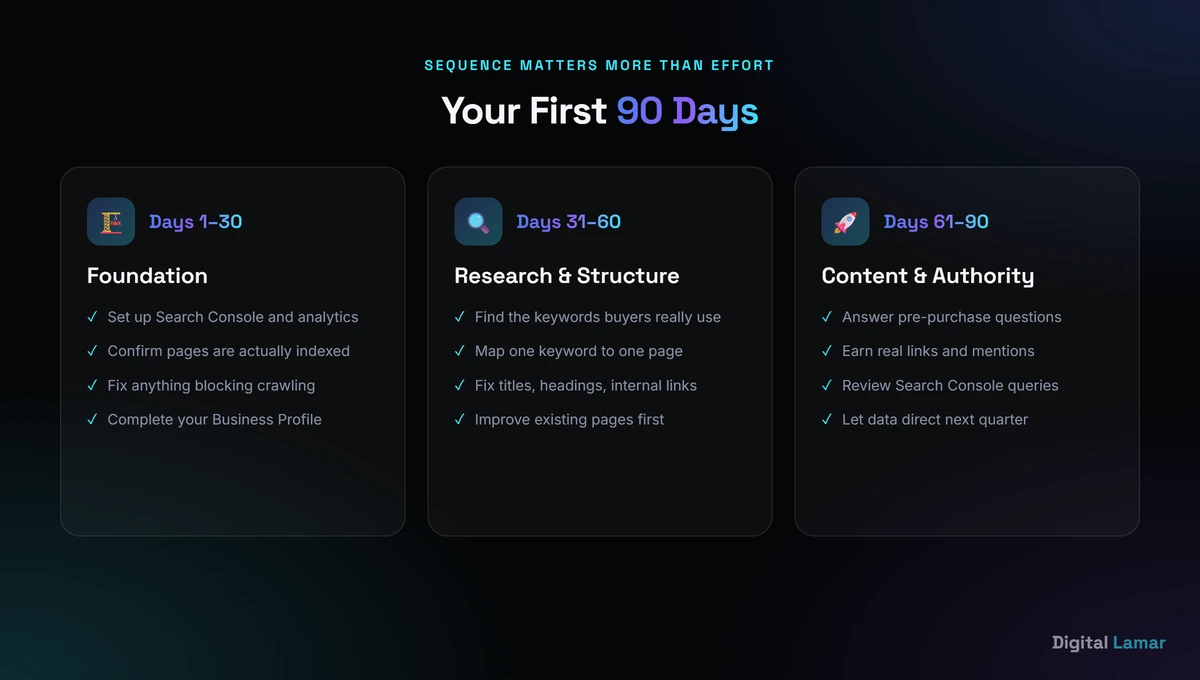 SEQUENCE MATTERS MORE THAN EFFORT

Your First 90 Days

Days 1–30

Foundation

✓ Set up Search Console and analytics
✓ Confirm pages are actually indexed
✓ Fix anything blocking crawling
✓ Complete your Business Profile

Days 31–60

Research & Structure

✓ Find the keywords buyers really use
✓ Map one keyword to one page
✓ Fix titles, headings, internal links
✓ Improve existing pages first

Days 61–90

Content & Authority

✓ Answer pre-purchase questions
✓ Earn real links and mentions
✓ Review Search Console queries
✓ Let data direct next quarter

Digital Lamar